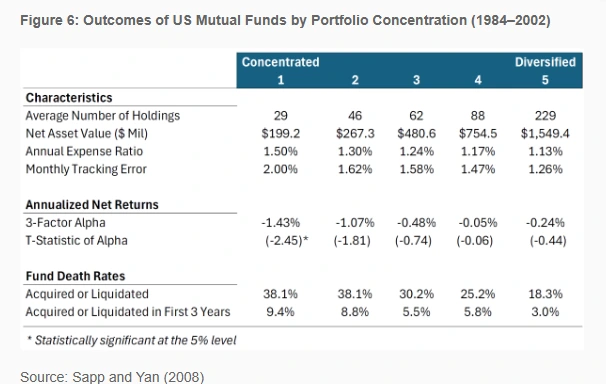 Figure 6: Outcomes of US Mutual Funds by Portfolio Concentration (1984–2002)

| | Concentrated 1 | 2 | 3 | 4 | Diversified 5 |
|---|---|---|---|---|---|
| **Characteristics** | | | | | |
| Average Number of Holdings | 29 | 46 | 62 | 88 | 229 |
| Net Asset Value ($ Mil) | $199.2 | $267.3 | $480.6 | $754.5 | $1,549.4 |
| Annual Expense Ratio | 1.50% | 1.30% | 1.24% | 1.17% | 1.13% |
| Monthly Tracking Error | 2.00% | 1.62% | 1.58% | 1.47% | 1.26% |
| **Annualized Net Returns** | | | | | |
| 3-Factor Alpha | -1.43% | -1.07% | -0.48% | -0.05% | -0.24% |
| T-Statistic of Alpha | (-2.45)* | (-1.81) | (-0.74) | (-0.06) | (-0.44) |
| **Fund Death Rates** | | | | | |
| Acquired or Liquidated | 38.1% | 38.1% | 30.2% | 25.2% | 18.3% |
| Acquired or Liquidated in First 3 Years | 9.4% | 8.8% | 5.5% | 5.8% | 3.0% |

* Statistically significant at the 5% level

Source: Sapp and Yan (2008)